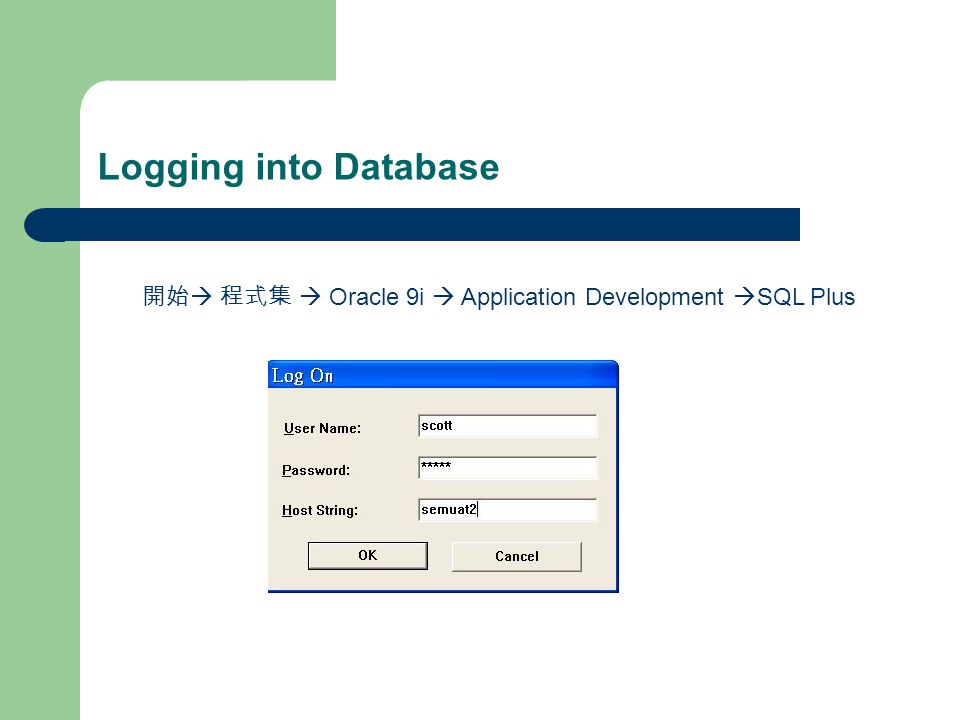 Logging into Database

開始→ 程式集 → Oracle 9i → Application Development →SQL Plus

Log On

User Name: scott

Password: *****

Host String: semuat2

OK

Cancel